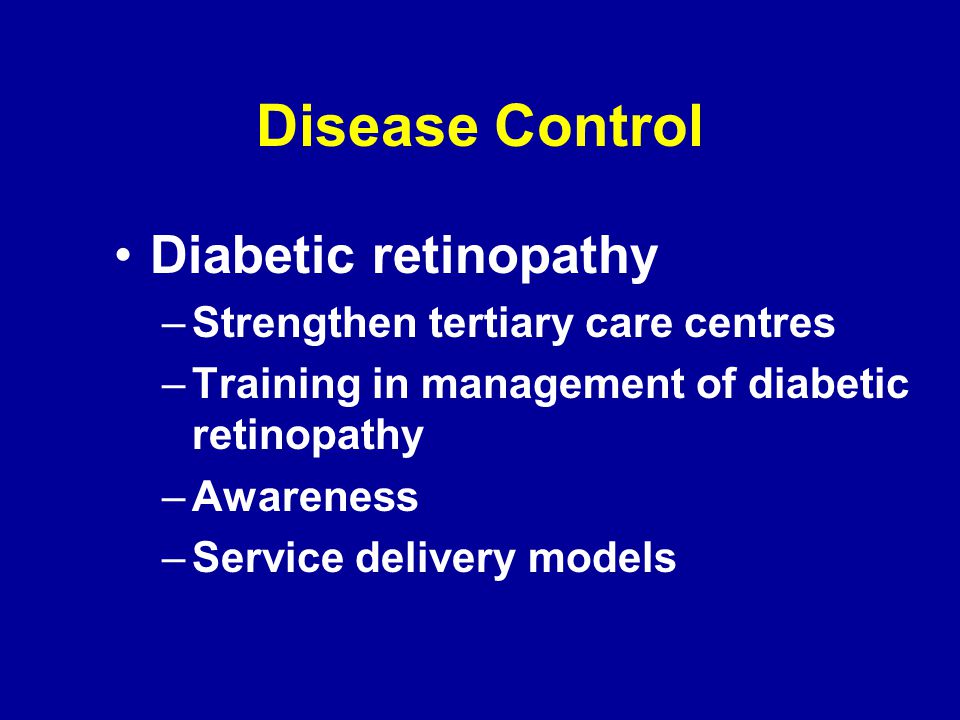 Disease Control

• Diabetic retinopathy
– Strengthen tertiary care centres
– Training in management of diabetic retinopathy
– Awareness
– Service delivery models